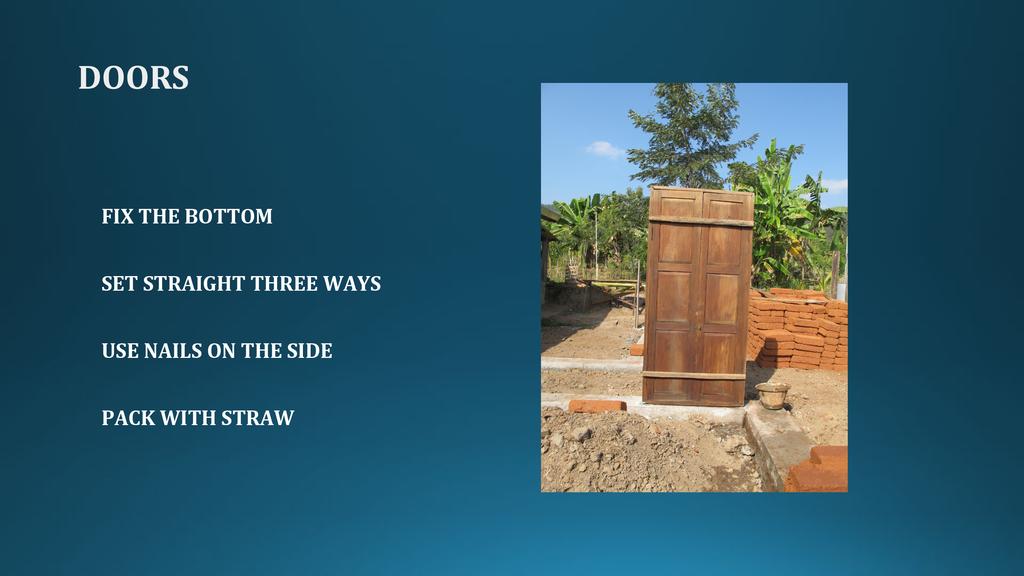 DOORS

FIX THE BOTTOM

SET STRAIGHT THREE WAYS

USE NAILS ON THE SIDE

PACK WITH STRAW